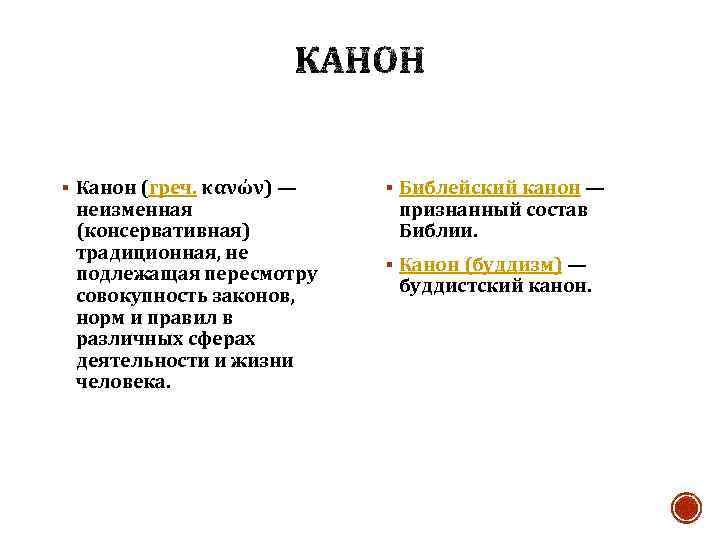 КАНОН

▪ Канон (греч. κανών) — неизменная (консервативная) традиционная, не подлежащая пересмотру совокупность законов, норм и правил в различных сферах деятельности и жизни человека.

▪ Библейский канон — признанный состав Библии.

▪ Канон (буддизм) — буддистский канон.